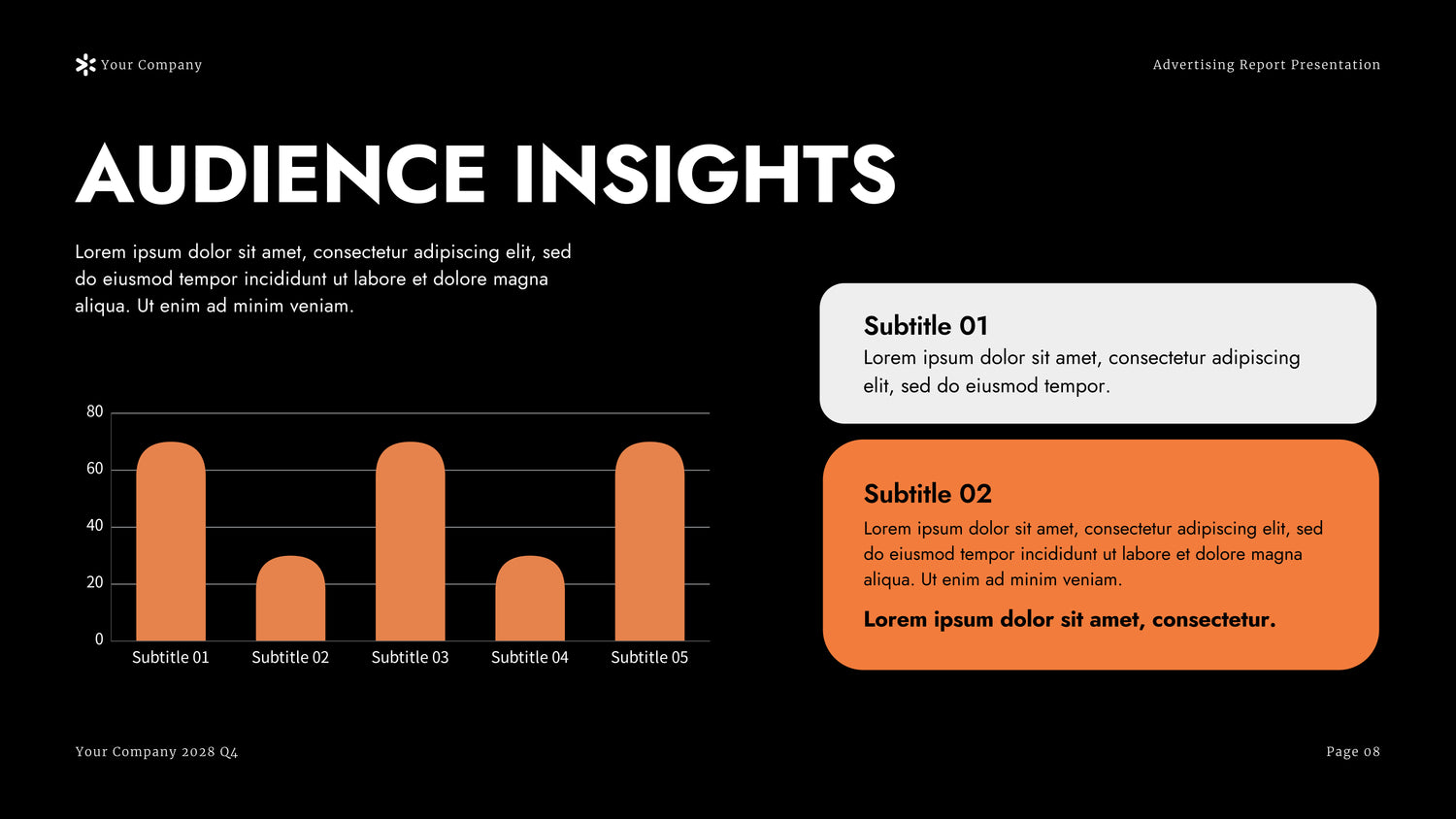 Your Company

Advertising Report Presentation

AUDIENCE INSIGHTS

Lorem ipsum dolor sit amet, consectetur adipiscing elit, sed do eiusmod tempor incididunt ut labore et dolore magna aliqua. Ut enim ad minim veniam.

80
60
40
20
0
Subtitle 01
Subtitle 02
Subtitle 03
Subtitle 04
Subtitle 05

Subtitle 01
Lorem ipsum dolor sit amet, consectetur adipiscing elit, sed do eiusmod tempor.

Subtitle 02
Lorem ipsum dolor sit amet, consectetur adipiscing elit, sed do eiusmod tempor incididunt ut labore et dolore magna aliqua. Ut enim ad minim veniam.

Lorem ipsum dolor sit amet, consectetur.

Your Company 2028 Q4

Page 08